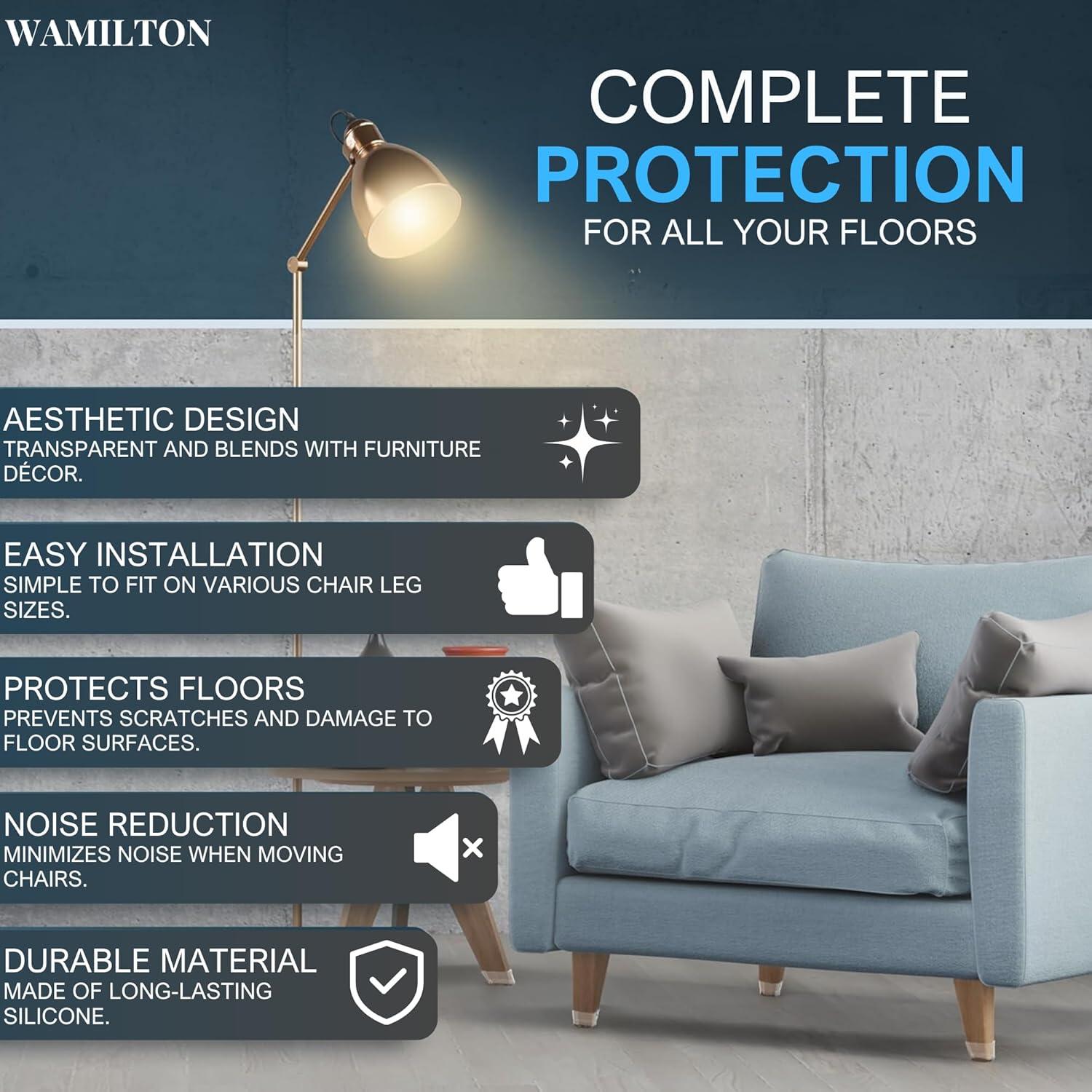 WAMILTON

COMPLETE
PROTECTION
FOR ALL YOUR FLOORS

AESTHETIC DESIGN
TRANSPARENT AND BLENDS WITH FURNITURE DÉCOR.

EASY INSTALLATION
SIMPLE TO FIT ON VARIOUS CHAIR LEG SIZES.

PROTECTS FLOORS
PREVENTS SCRATCHES AND DAMAGE TO FLOOR SURFACES.

NOISE REDUCTION
MINIMIZES NOISE WHEN MOVING CHAIRS.

DURABLE MATERIAL
MADE OF LONG-LASTING SILICONE.